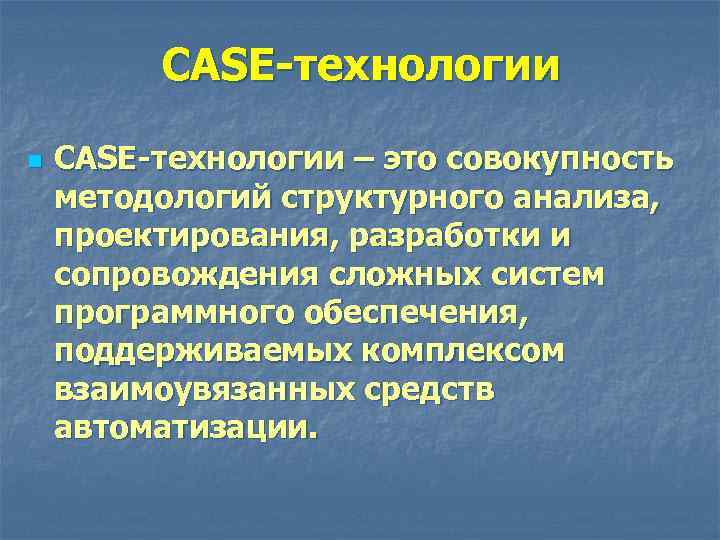 CASE-технологии

CASE-технологии – это совокупность методологий структурного анализа, проектирования, разработки и сопровождения сложных систем программного обеспечения, поддерживаемых комплексом взаимоувязанных средств автоматизации.